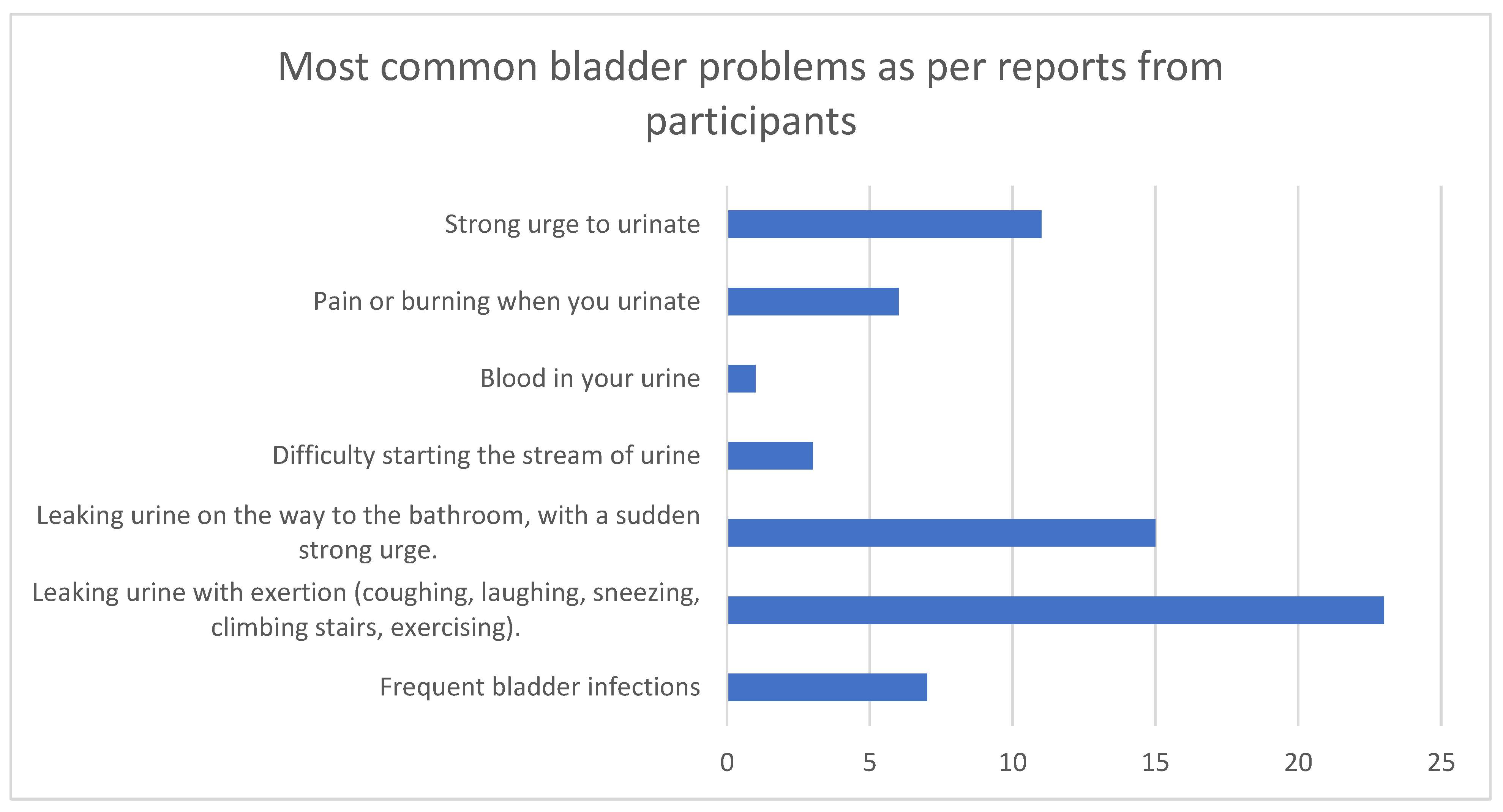 Most common bladder problems as per reports from participants

Strong urge to urinate

Pain or burning when you urinate

Blood in your urine

Difficulty starting the stream of urine

Leaking urine on the way to the bathroom, with a sudden strong urge.

Leaking urine with exertion (coughing, laughing, sneezing, climbing stairs, exercising).

Frequent bladder infections

0 5 10 15 20 25